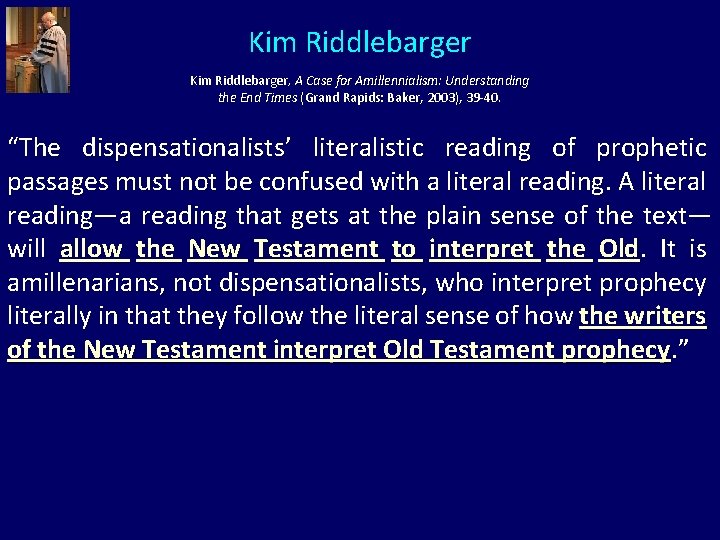 Kim Riddlebarger

Kim Riddlebarger, A Case for Amillennialism: Understanding the End Times (Grand Rapids: Baker, 2003), 39-40.

“The dispensationalists’ literalistic reading of prophetic passages must not be confused with a literal reading. A literal reading—a reading that gets at the plain sense of the text—will allow the New Testament to interpret the Old. It is amillenarians, not dispensationalists, who interpret prophecy literally in that they follow the literal sense of how the writers of the New Testament interpret Old Testament prophecy.”